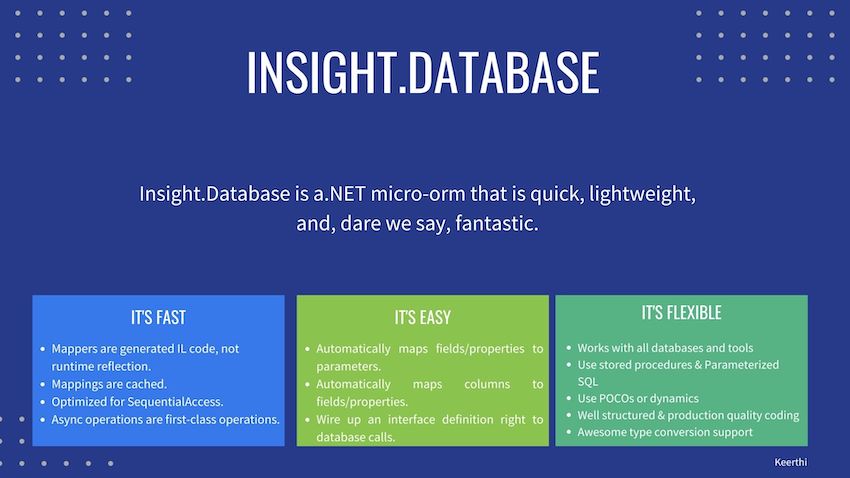 INSIGHT.DATABASE

Insight.Database is a.NET micro-orm that is quick, lightweight, and, dare we say, fantastic.

IT'S FAST

- Mappers are generated IL code, not runtime reflection.
- Mappings are cached.
- Optimized for SequentialAccess.
- Async operations are first-class operations.

IT'S EASY

- Automatically maps fields/properties to parameters.
- Automatically maps columns to fields/properties.
- Wire up an interface definition right to database calls.

IT'S FLEXIBLE

- Works with all databases and tools
- Use stored procedures & Parameterized SQL
- Use POCOs or dynamics
- Well structured & production quality coding
- Awesome type conversion support

Keerthi